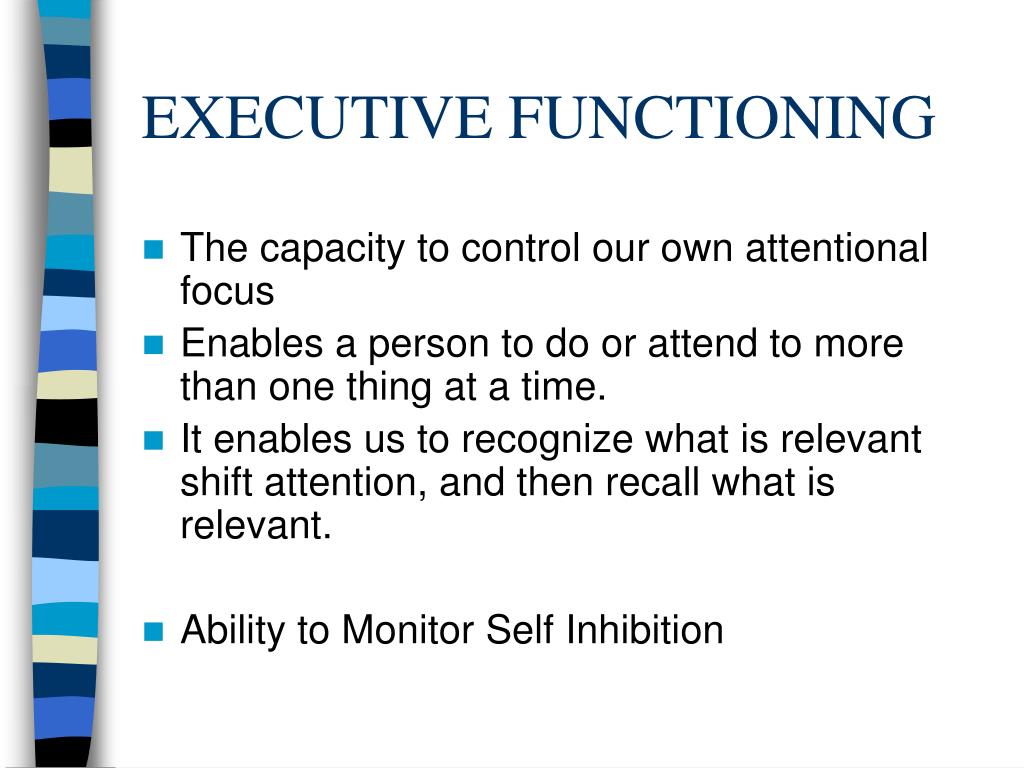 EXECUTIVE FUNCTIONING

- The capacity to control our own attentional focus
- Enables a person to do or attend to more than one thing at a time.
- It enables us to recognize what is relevant shift attention, and then recall what is relevant.

- Ability to Monitor Self Inhibition